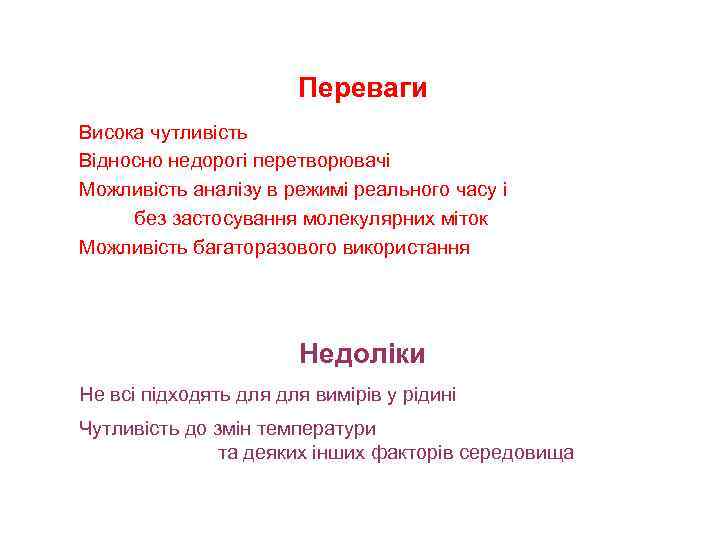 Переваги

Висока чутливість

Відносно недорогі перетворювачі

Можливість аналізу в режимі реального часу і без застосування молекулярних міток

Можливість багаторазового використання

Недоліки

Не всі підходять для для вимірів у рідині

Чутливість до змін температури та деяких інших факторів середовища